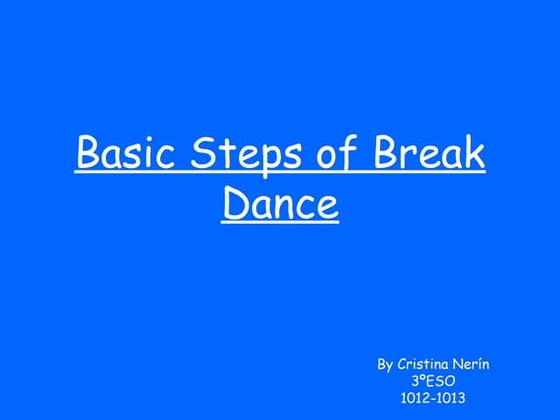 Basic Steps of Break Dance

By Cristina Nerín
3ºESO
1012-1013